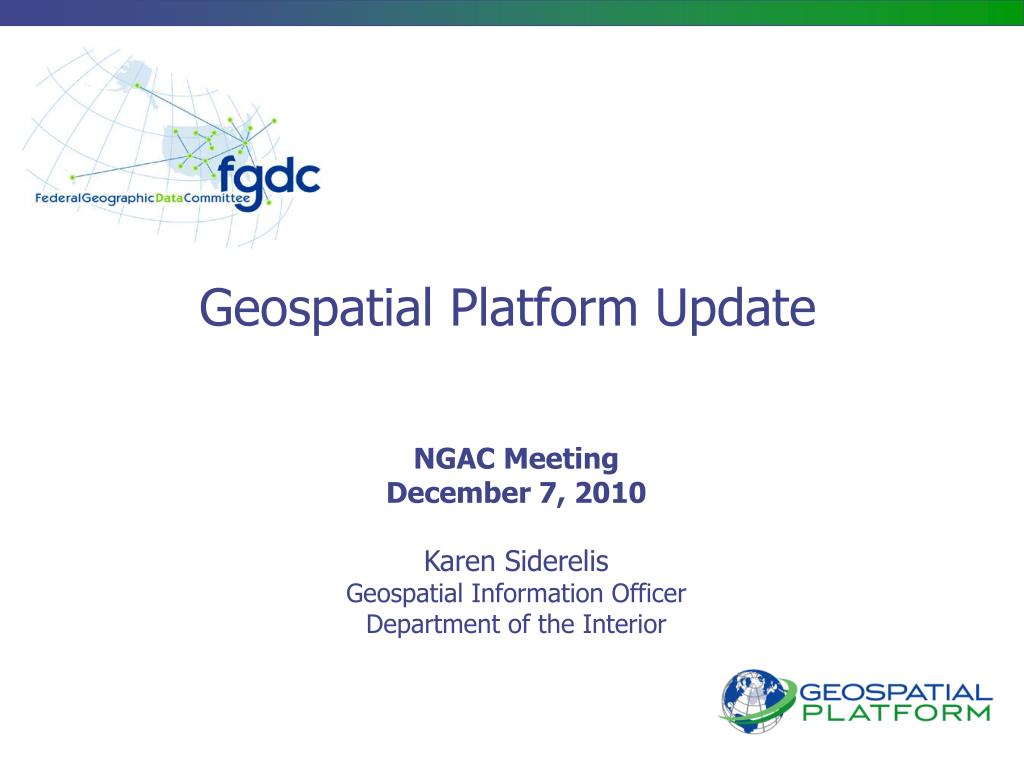 fgdc
FederalGeographicDataCommittee

Geospatial Platform Update

NGAC Meeting
December 7, 2010

Karen Siderelis
Geospatial Information Officer
Department of the Interior

GEOSPATIAL
PLATFORM